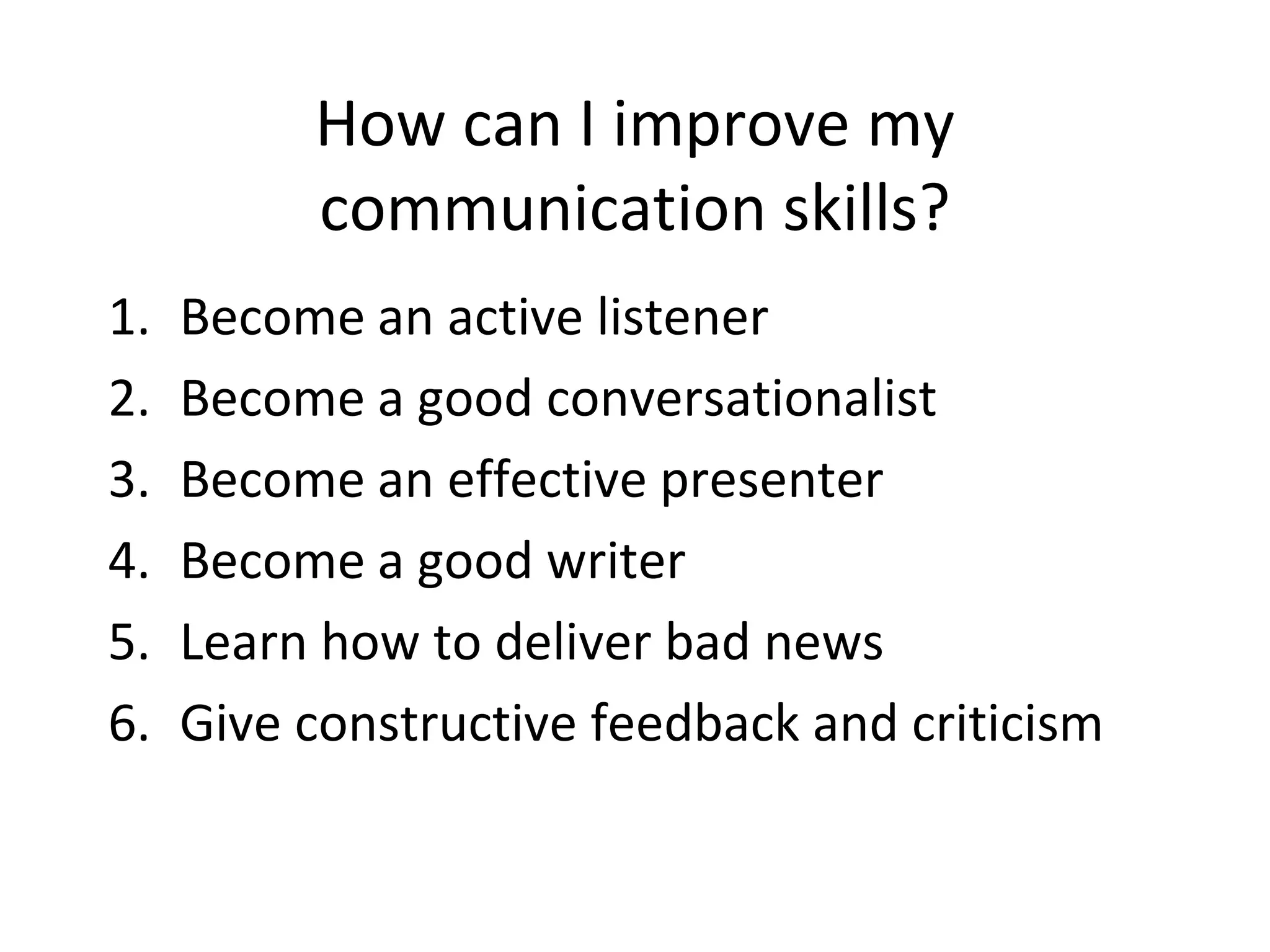 How can I improve my communication skills?

1. Become an active listener
2. Become a good conversationalist
3. Become an effective presenter
4. Become a good writer
5. Learn how to deliver bad news
6. Give constructive feedback and criticism